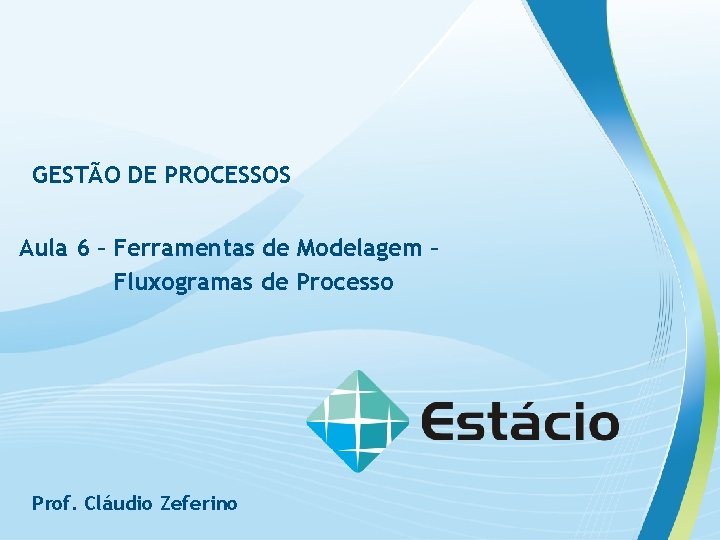 GESTÃO DE PROCESSOS

Aula 6 – Ferramentas de Modelagem – Fluxogramas de Processo

Estácio

Prof. Cláudio Zeferino